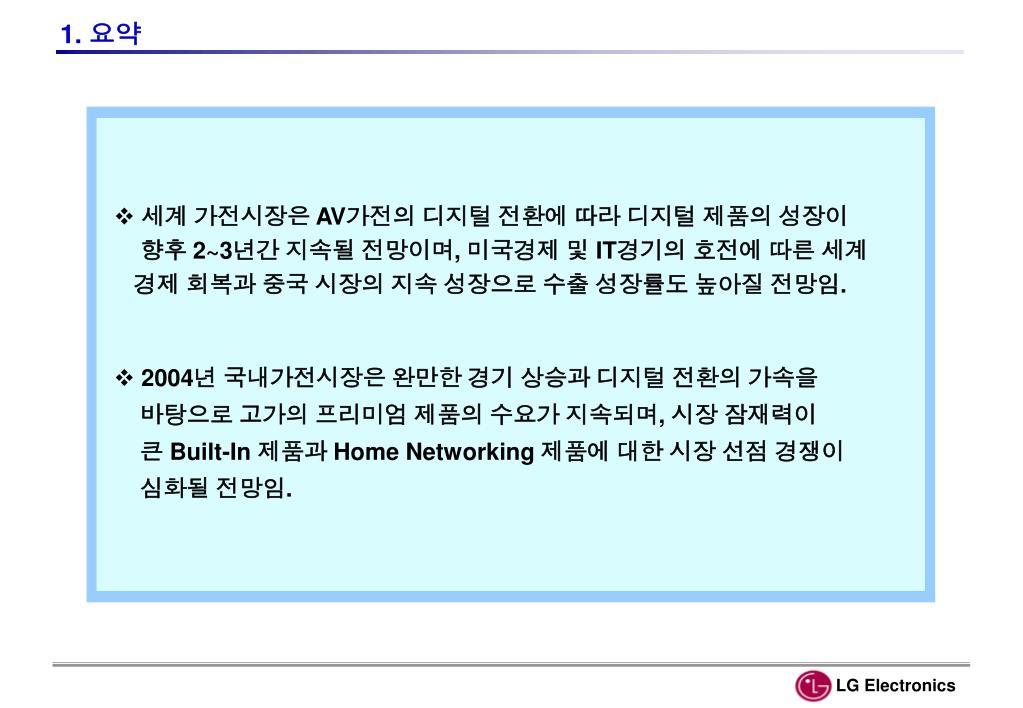 1. 요약

❖ 세계 가전시장은 AV가전의 디지털 전환에 따라 디지털 제품의 성장이 향후 2~3년간 지속될 전망이며, 미국경제 및 IT경기의 호전에 따른 세계 경제 회복과 중국 시장의 지속 성장으로 수출 성장률도 높아질 전망임.

❖ 2004년 국내가전시장은 완만한 경기 상승과 디지털 전환의 가속을 바탕으로 고가의 프리미엄 제품의 수요가 지속되며, 시장 잠재력이 큰 Built-In 제품과 Home Networking 제품에 대한 시장 선점 경쟁이 심화될 전망임.

LG Electronics